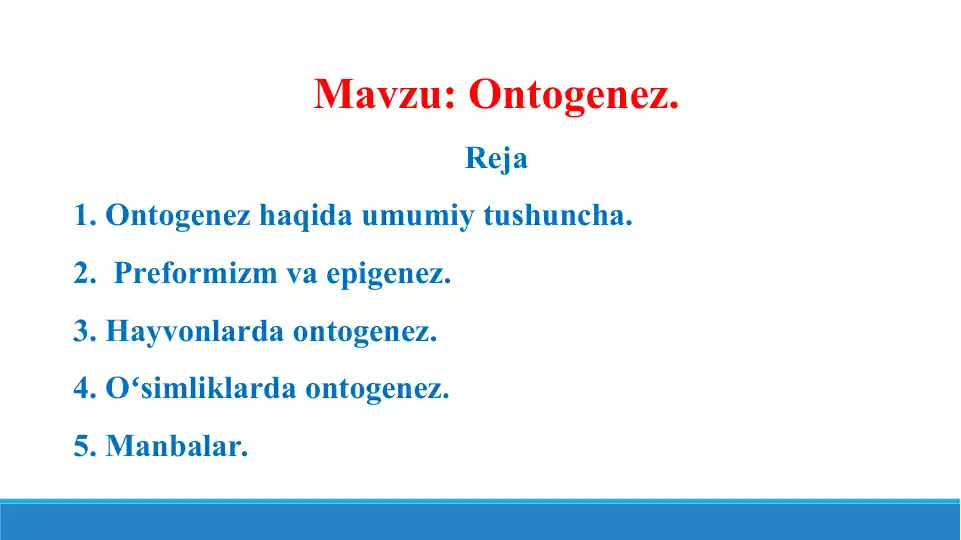 Mavzu: Ontogenez.

Reja

1. Ontogenez haqida umumiy tushuncha.

2. Preformizm va epigenez.

3. Hayvonlarda ontogenez.

4. O‘simliklarda ontogenez.

5. Manbalar.